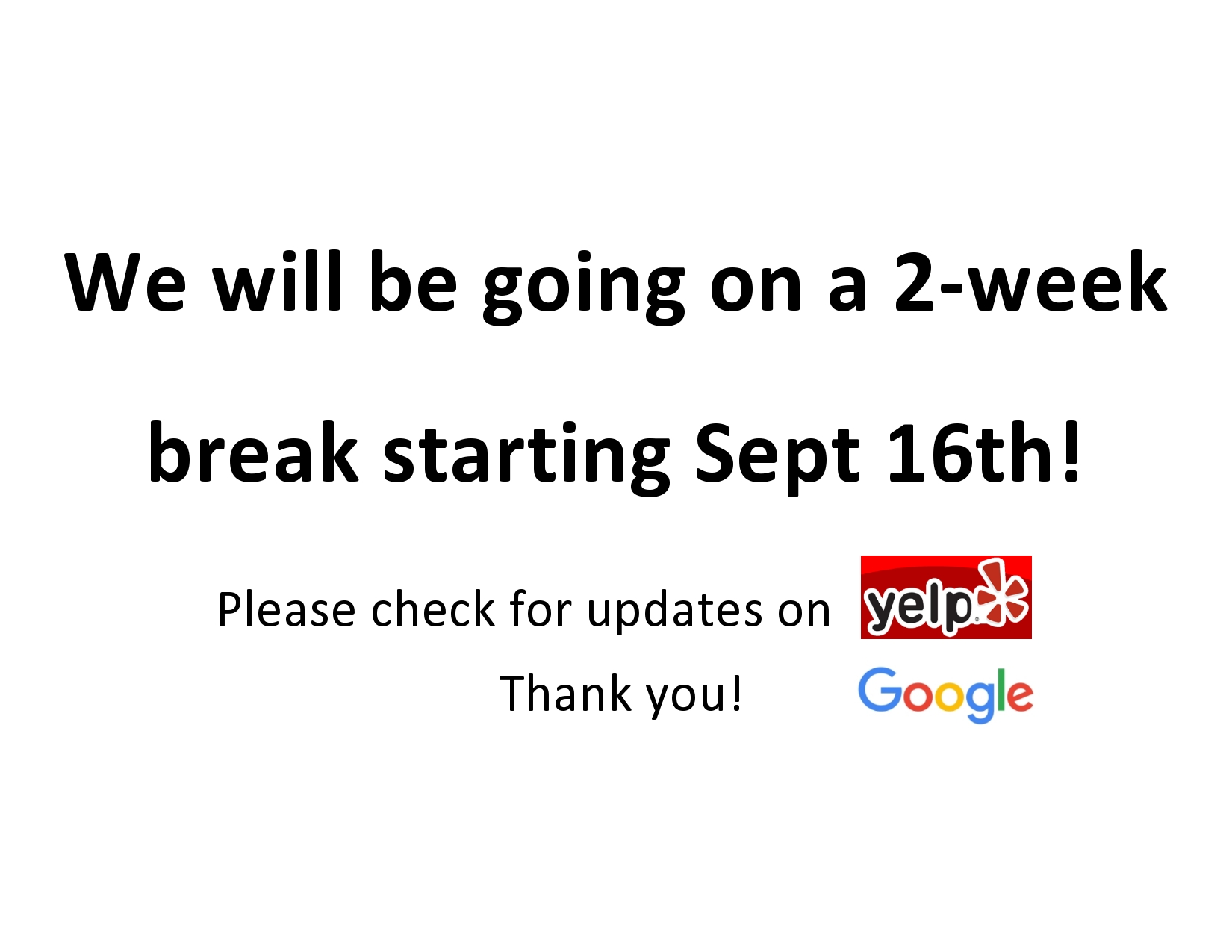 We will be going on a 2-week break starting Sept 16th!

Please check for updates on yelp

Thank you! Google